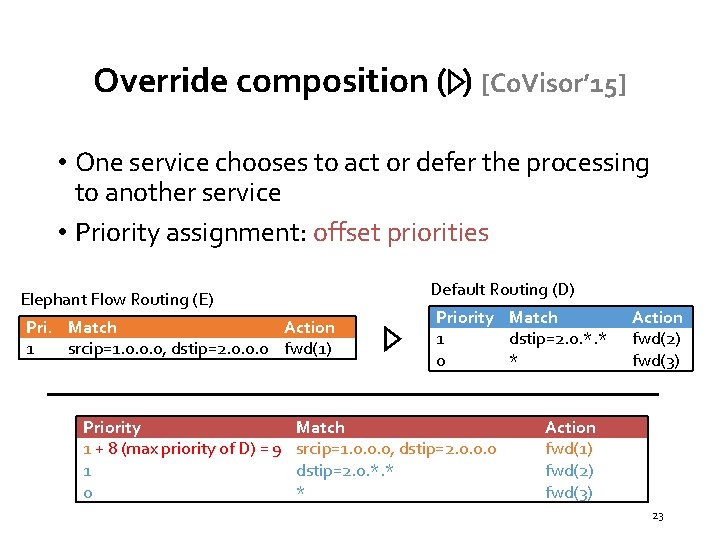 Override composition (▷) [CoVisor'15]

• One service chooses to act or defer the processing to another service

• Priority assignment: offset priorities

Elephant Flow Routing (E)

| Pri. | Match | Action |
|---|---|---|
| 1 | srcip=1.0.0.0, dstip=2.0.0.0 | fwd(1) |

▷

Default Routing (D)

| Priority | Match | Action |
|---|---|---|
| 1 | dstip=2.0.\*.\* | fwd(2) |
| 0 | \* | fwd(3) |

| Priority | Match | Action |
|---|---|---|
| 1 + 8 (max priority of D) = 9 | srcip=1.0.0.0, dstip=2.0.0.0 | fwd(1) |
| 1 | dstip=2.0.\*.\* | fwd(2) |
| 0 | \* | fwd(3) |

23